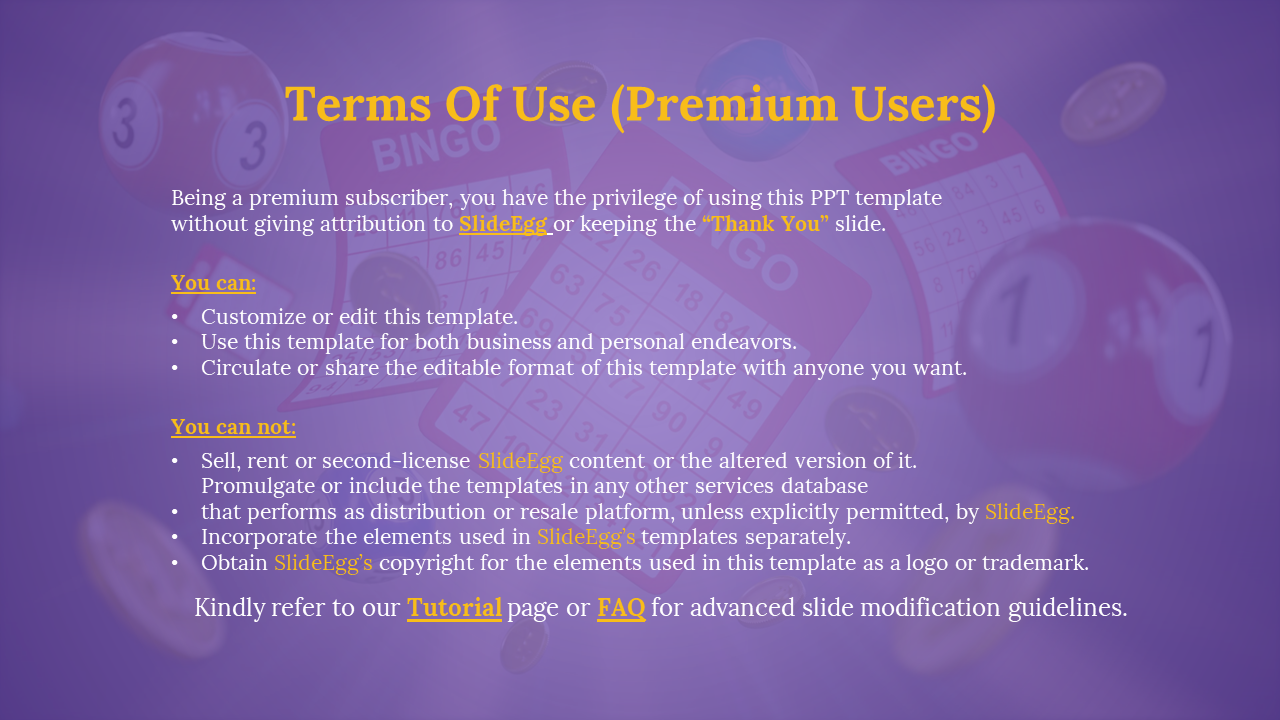 Terms Of Use (Premium Users)

Being a premium subscriber, you have the privilege of using this PPT template without giving attribution to SlideEgg or keeping the “Thank You” slide.

You can:
• Customize or edit this template.
• Use this template for both business and personal endeavors.
• Circulate or share the editable format of this template with anyone you want.

You can not:
• Sell, rent or second-license SlideEgg content or the altered version of it. Promulgate or include the templates in any other services database
• that performs as distribution or resale platform, unless explicitly permitted, by SlideEgg.
• Incorporate the elements used in SlideEgg’s templates separately.
• Obtain SlideEgg’s copyright for the elements used in this template as a logo or trademark.

Kindly refer to our Tutorial page or FAQ for advanced slide modification guidelines.